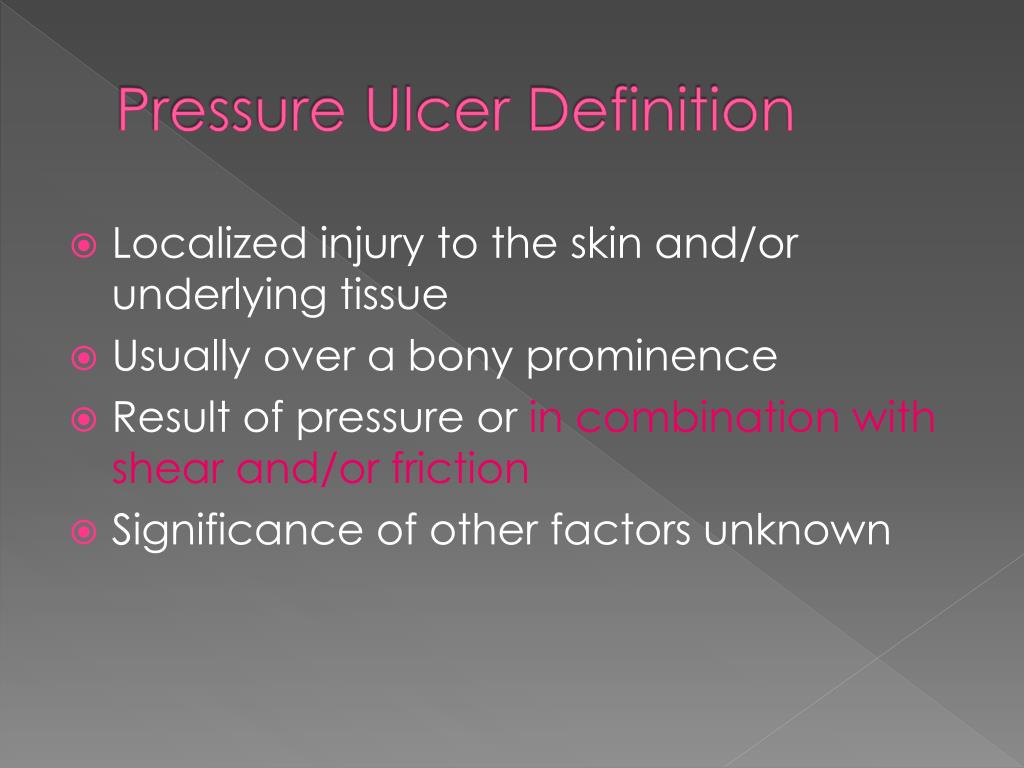 Pressure Ulcer Definition

Localized injury to the skin and/or underlying tissue

Usually over a bony prominence

Result of pressure or in combination with shear and/or friction

Significance of other factors unknown